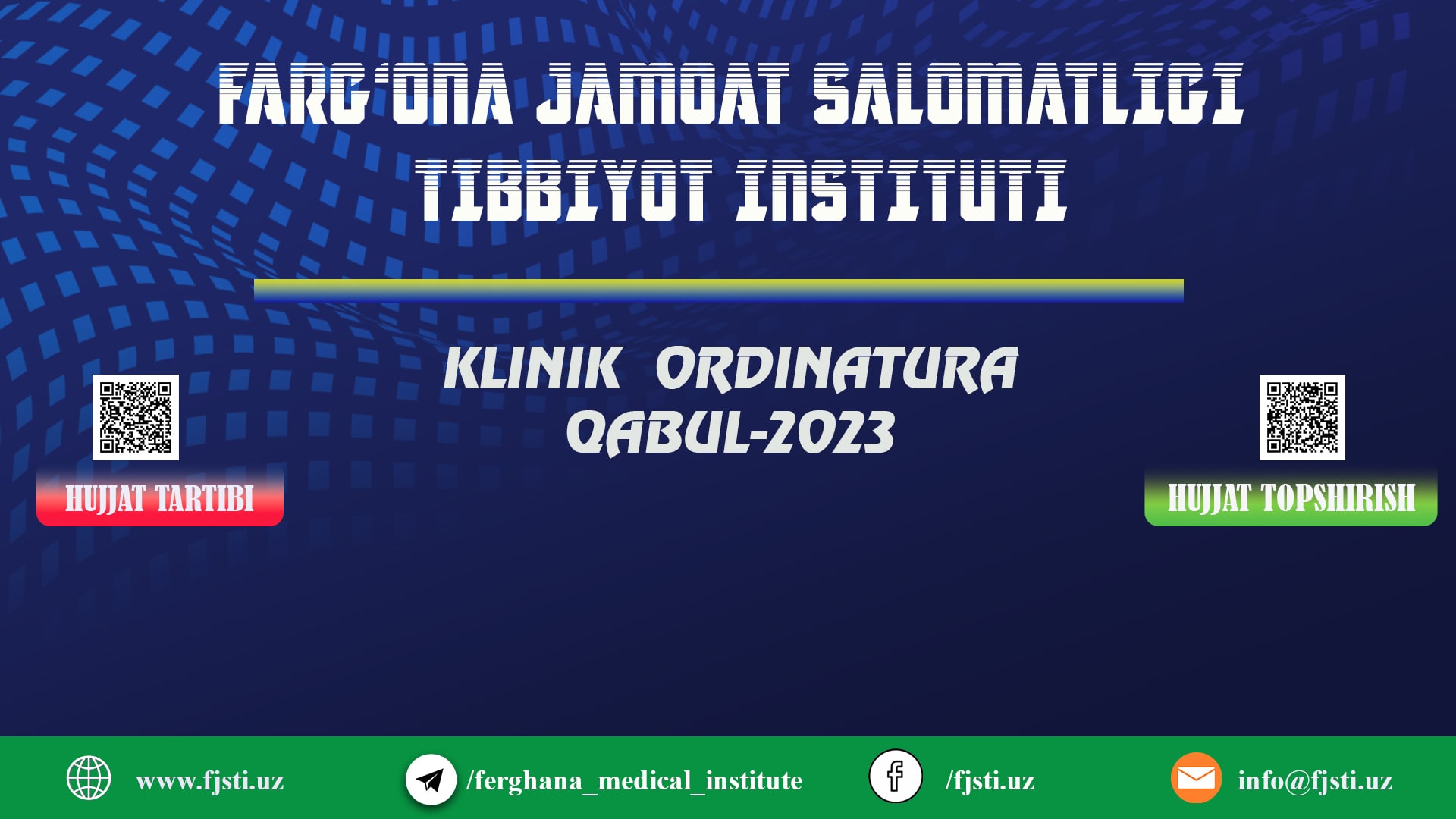 FARG'ONA JAMOAT SALOMATLIGI TIBBIYOT INSTITUTI

KLINIK ORDINATURA QABUL-2023

HUJJAT TARTIBI

HUJJAT TOPSHIRISH

www.fjsti.uz

/ferghana_medical_institute

/fjsti.uz

info@fjsti.uz